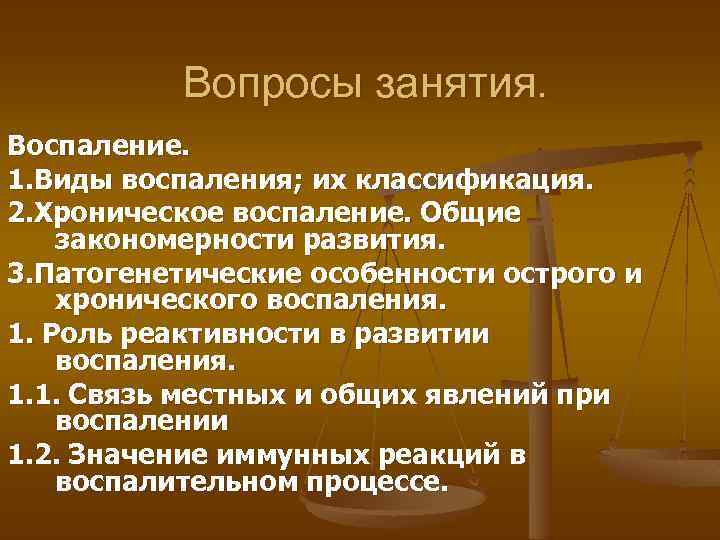 Вопросы занятия.

Воспаление.

1.Виды воспаления; их классификация.

2.Хроническое воспаление. Общие закономерности развития.

3.Патогенетические особенности острого и хронического воспаления.

1. Роль реактивности в развитии воспаления.

1.1. Связь местных и общих явлений при воспалении

1.2. Значение иммунных реакций в воспалительном процессе.